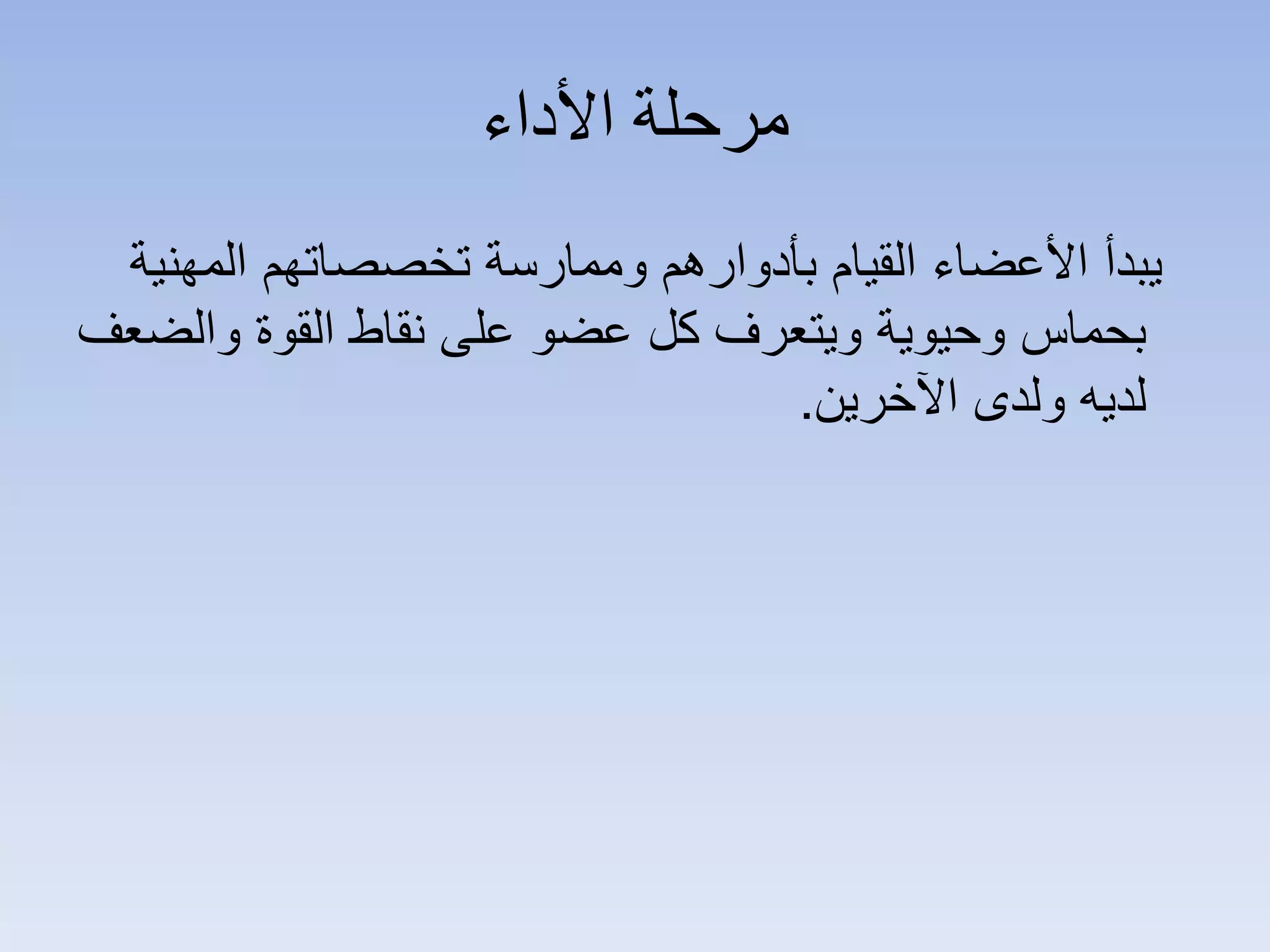 مرحلة الأداء

يبدأ الأعضاء القيام بأدوارهم وممارسة تخصصاتهم المهنية بحماس وحيوية ويتعرف كل عضو على نقاط القوة والضعف لديه ولدى الآخرين.